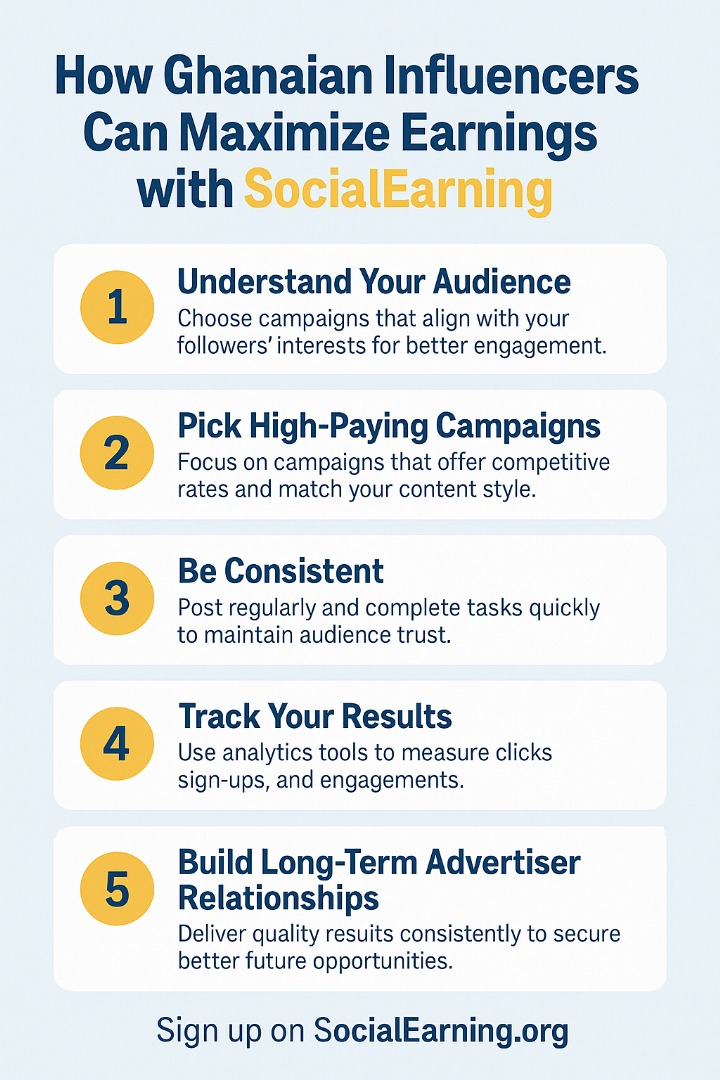 How Ghanaian Influencers Can Maximize Earnings with SocialEarning

1 Understand Your Audience
Choose campaigns that align with your followers' interests for better engagement.

2 Pick High-Paying Campaigns
Focus on campaigns that offer competitive rates and match your content style.

3 Be Consistent
Post regularly and complete tasks quickly to maintain audience trust.

4 Track Your Results
Use analytics tools to measure clicks sign-ups, and engagements.

5 Build Long-Term Advertiser Relationships
Deliver quality results consistently to secure better future opportunities.

Sign up on SocialEarning.org